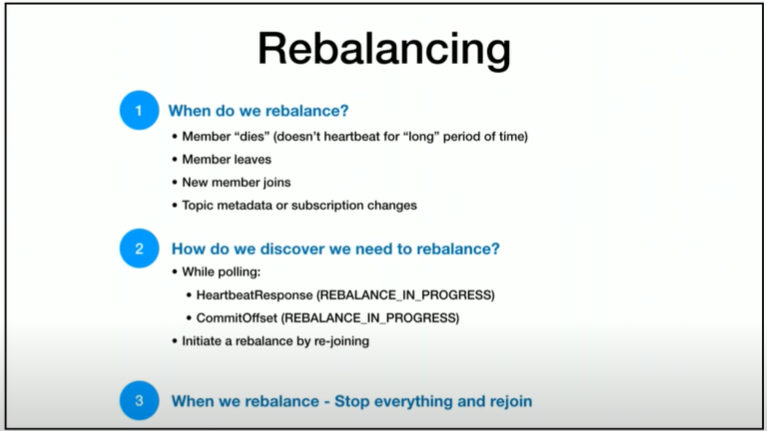 Rebalancing

1 When do we rebalance?

• Member “dies” (doesn’t heartbeat for “long” period of time)
• Member leaves
• New member joins
• Topic metadata or subscription changes

2 How do we discover we need to rebalance?

• While polling:
  • HeartbeatResponse (REBALANCE_IN_PROGRESS)
  • CommitOffset (REBALANCE_IN_PROGRESS)
• Initiate a rebalance by re-joining

3 When we rebalance - Stop everything and rejoin